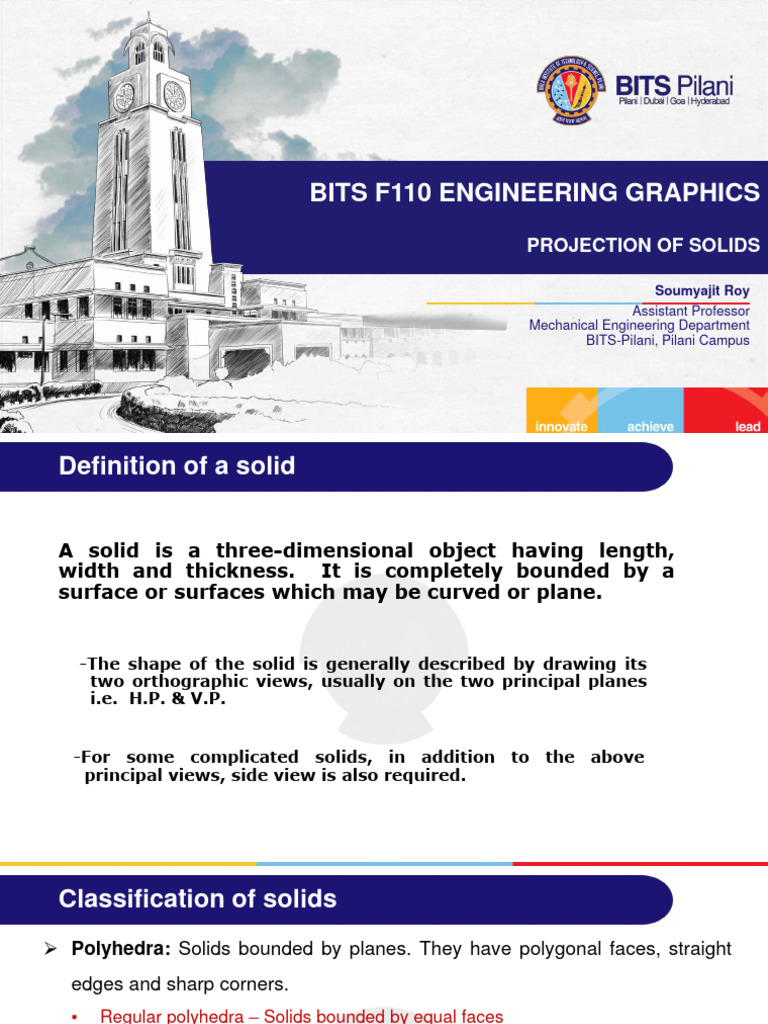 BITS Pilani
Pilani | Dubai | Goa | Hyderabad

BITS F110 ENGINEERING GRAPHICS

PROJECTION OF SOLIDS

Soumyajit Roy
Assistant Professor
Mechanical Engineering Department
BITS-Pilani, Pilani Campus

innovate achieve lead

Definition of a solid

A solid is a three-dimensional object having length, width and thickness. It is completely bounded by a surface or surfaces which may be curved or plane.

-The shape of the solid is generally described by drawing its two orthographic views, usually on the two principal planes i.e. H.P. & V.P.

-For some complicated solids, in addition to the above principal views, side view is also required.

Classification of solids

➢ Polyhedra: Solids bounded by planes. They have polygonal faces, straight edges and sharp corners.

▪ Regular polyhedra – Solids bounded by equal faces